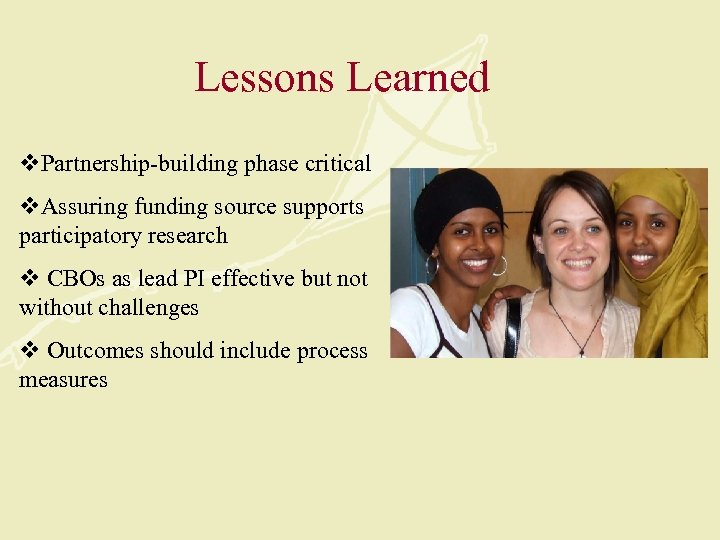 Lessons Learned

❖Partnership-building phase critical

❖Assuring funding source supports participatory research

❖ CBOs as lead PI effective but not without challenges

❖ Outcomes should include process measures